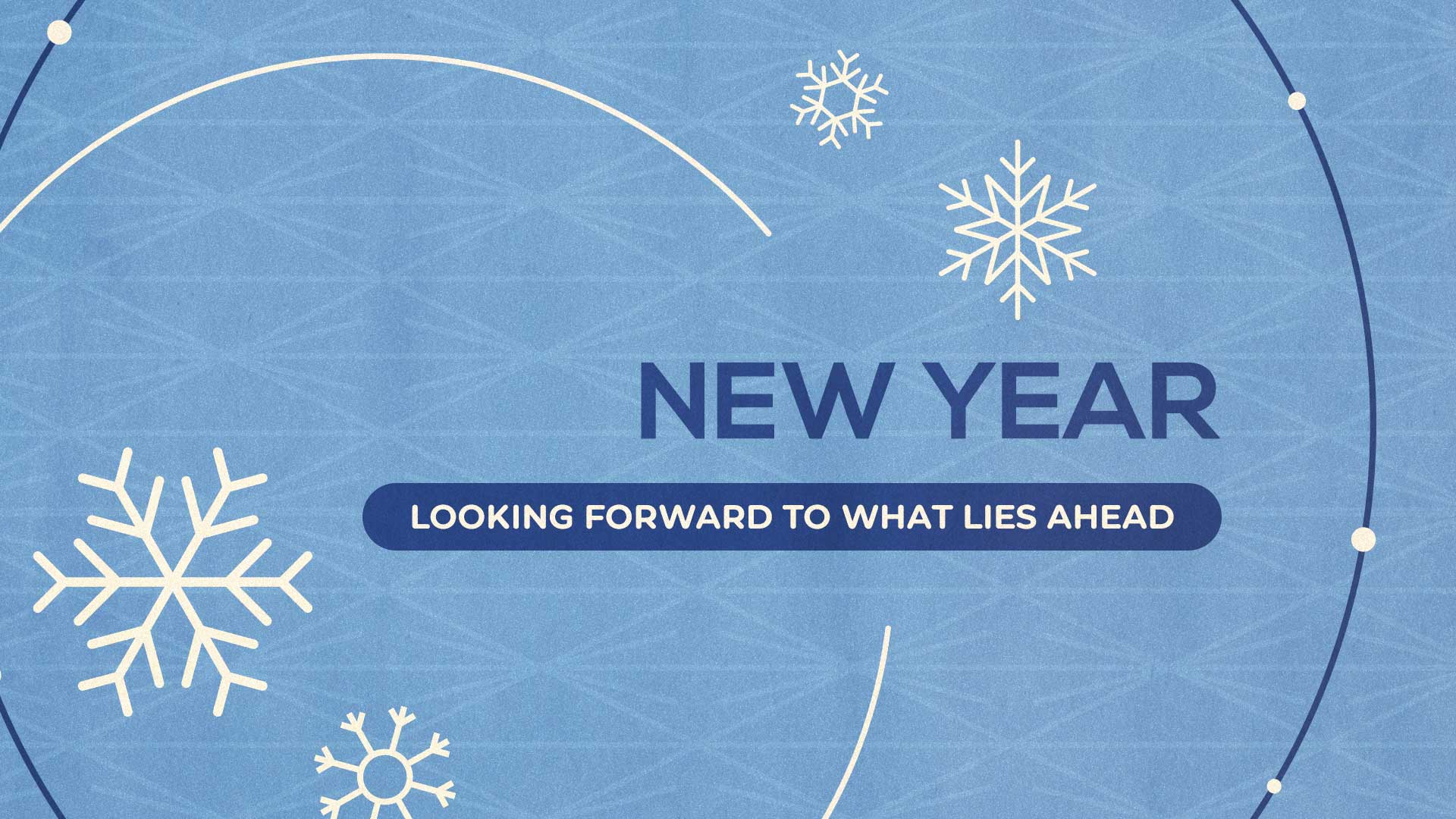 NEW YEAR

LOOKING FORWARD TO WHAT LIES AHEAD